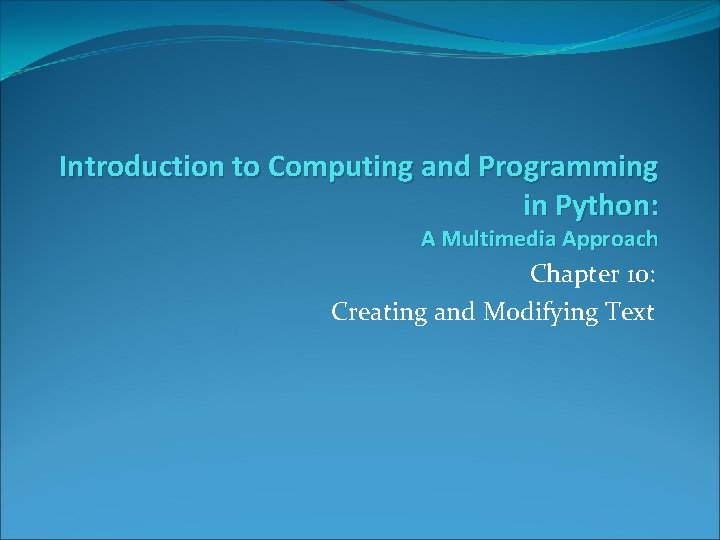 Introduction to Computing and Programming in Python:
A Multimedia Approach

Chapter 10:
Creating and Modifying Text